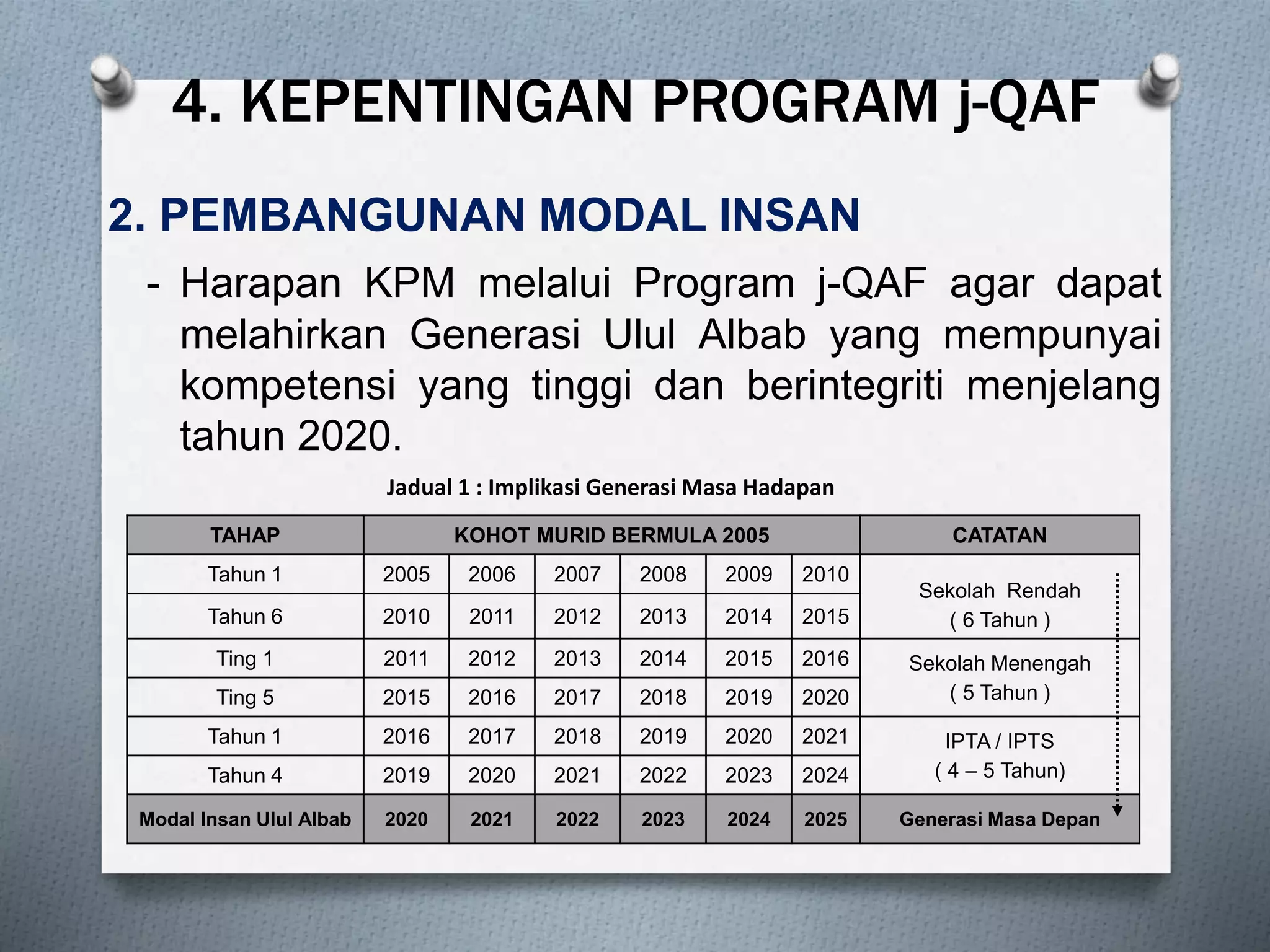 4. KEPENTINGAN PROGRAM j-QAF

2. PEMBANGUNAN MODAL INSAN

- Harapan KPM melalui Program j-QAF agar dapat melahirkan Generasi Ulul Albab yang mempunyai kompetensi yang tinggi dan berintegriti menjelang tahun 2020.

Jadual 1 : Implikasi Generasi Masa Hadapan

| TAHAP | KOHOT MURID BERMULA 2005 | | | | | | CATATAN |
|---|---|---|---|---|---|---|---|
| Tahun 1 | 2005 | 2006 | 2007 | 2008 | 2009 | 2010 | Sekolah Rendah ( 6 Tahun ) |
| Tahun 6 | 2010 | 2011 | 2012 | 2013 | 2014 | 2015 | |
| Ting 1 | 2011 | 2012 | 2013 | 2014 | 2015 | 2016 | Sekolah Menengah ( 5 Tahun ) |
| Ting 5 | 2015 | 2016 | 2017 | 2018 | 2019 | 2020 | |
| Tahun 1 | 2016 | 2017 | 2018 | 2019 | 2020 | 2021 | IPTA / IPTS ( 4 – 5 Tahun) |
| Tahun 4 | 2019 | 2020 | 2021 | 2022 | 2023 | 2024 | |
| Modal Insan Ulul Albab | 2020 | 2021 | 2022 | 2023 | 2024 | 2025 | Generasi Masa Depan |